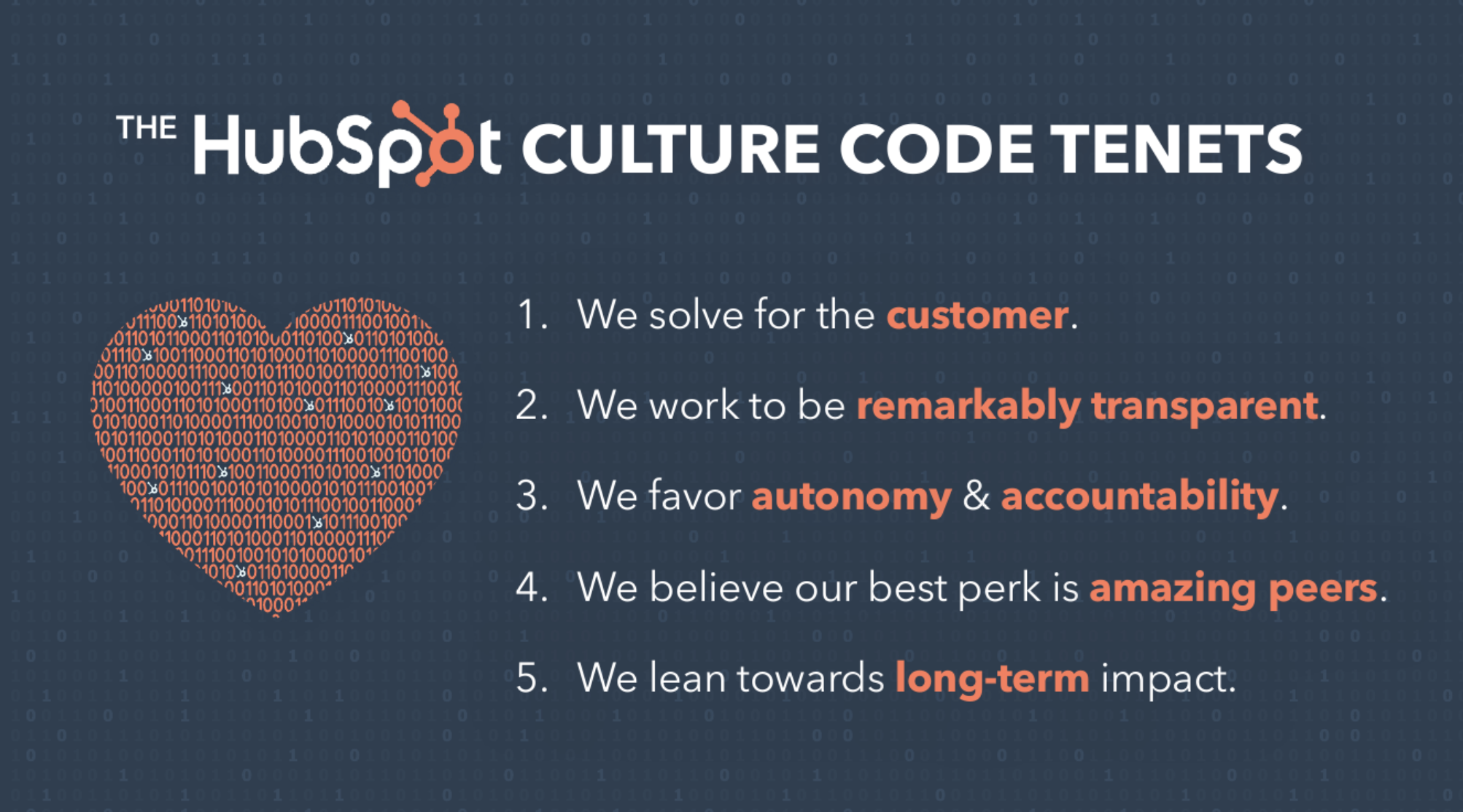 THE HubSpot CULTURE CODE TENETS

1. We solve for the customer.

2. We work to be remarkably transparent.

3. We favor autonomy & accountability.

4. We believe our best perk is amazing peers.

5. We lean towards long-term impact.